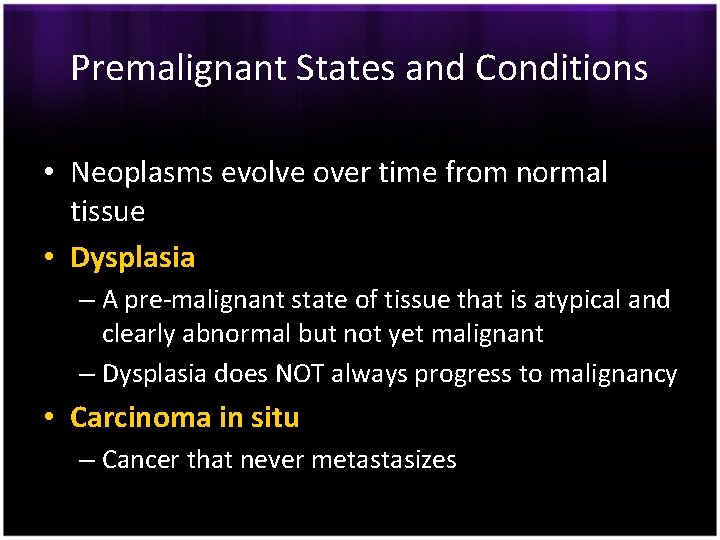 Premalignant States and Conditions

• Neoplasms evolve over time from normal tissue

• Dysplasia

– A pre-malignant state of tissue that is atypical and clearly abnormal but not yet malignant

– Dysplasia does NOT always progress to malignancy

• Carcinoma in situ

– Cancer that never metastasizes